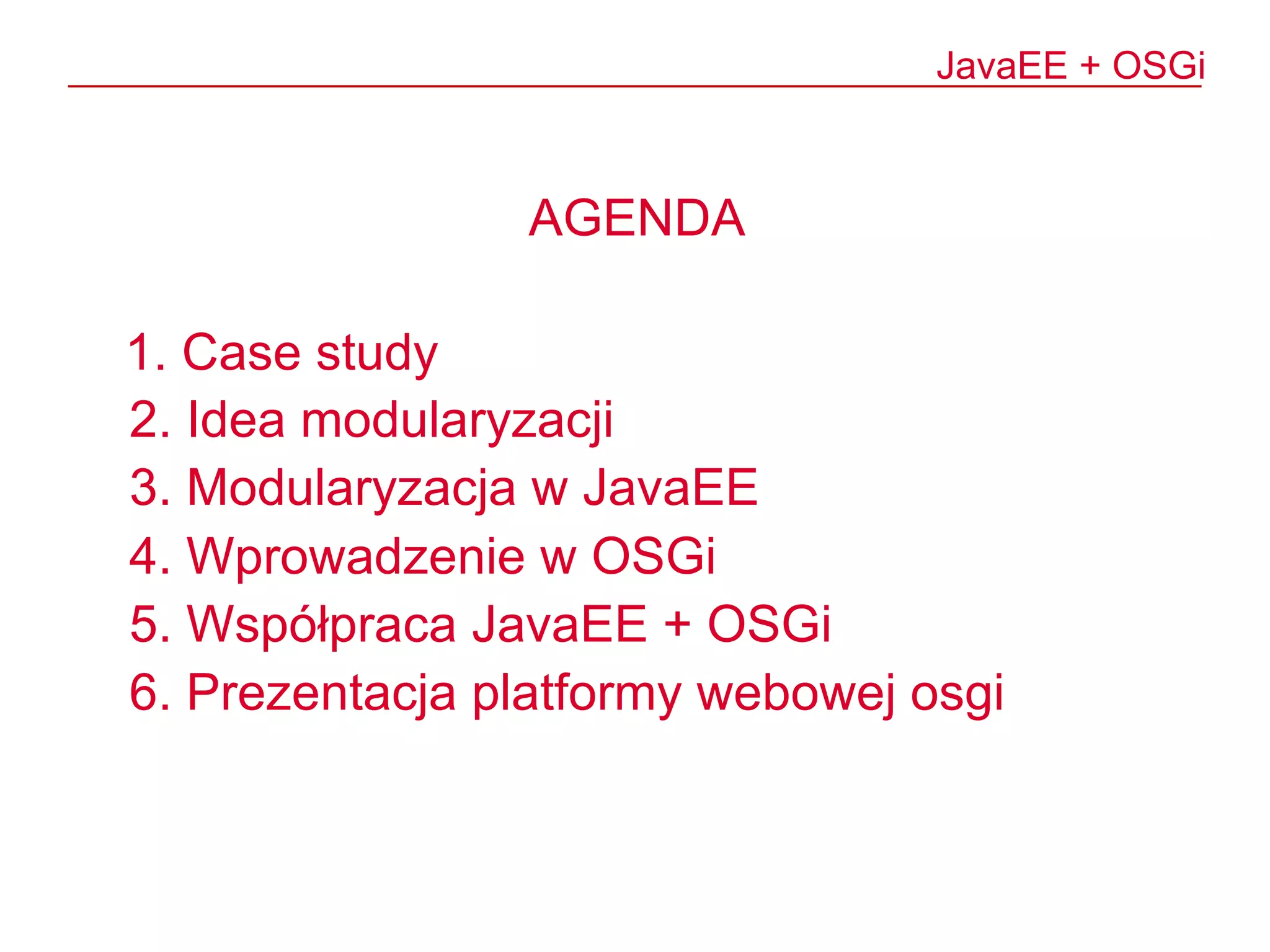 JavaEE + OSGi

AGENDA

1. Case study
2. Idea modularyzacji
3. Modularyzacja w JavaEE
4. Wprowadzenie w OSGi
5. Współpraca JavaEE + OSGi
6. Prezentacja platformy webowej osgi